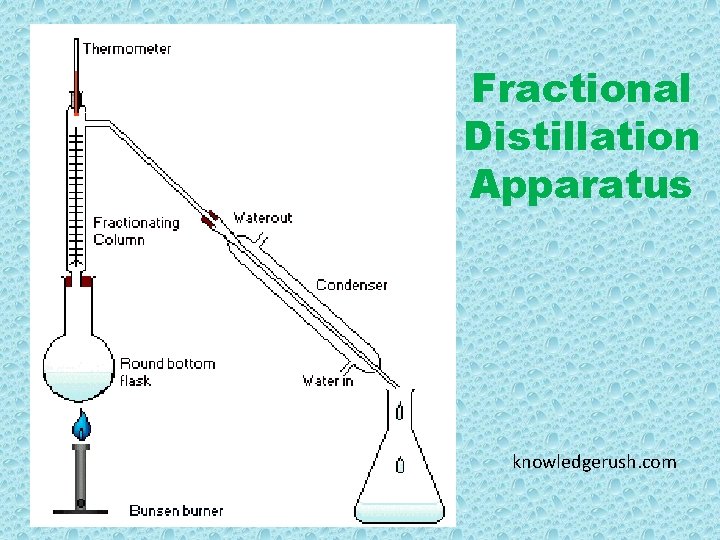 Thermometer

Fractionating Column

Waterout

Condenser

Round bottom flask

Water in

Bunsen burner

Fractional Distillation Apparatus

knowledgerush.com